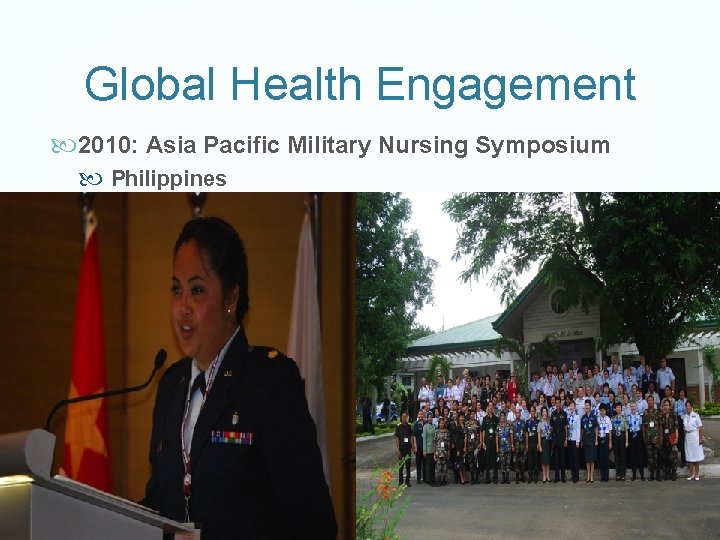 Global Health Engagement

2010: Asia Pacific Military Nursing Symposium

Philippines